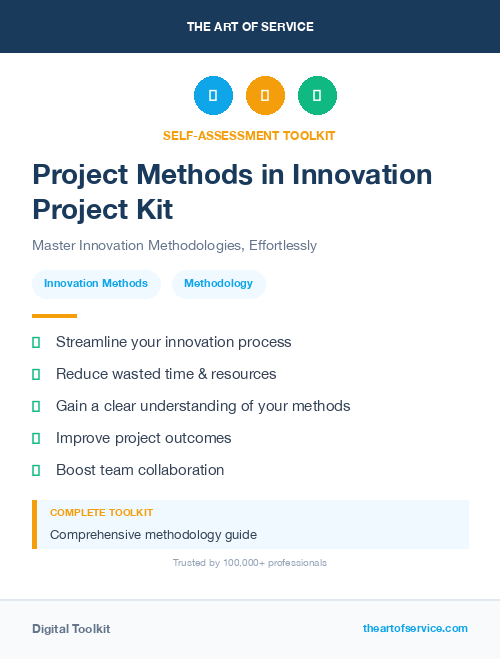 THE ART OF SERVICE

SELF-ASSESSMENT TOOLKIT

Project Methods in Innovation Project Kit

Master Innovation Methodologies, Effortlessly

Innovation Methods

Methodology

Streamline your innovation process

Reduce wasted time & resources

Gain a clear understanding of your methods

Improve project outcomes

Boost team collaboration

COMPLETE TOOLKIT

Comprehensive methodology guide

Trusted by 100,000+ professionals

Digital Toolkit

theartofservice.com